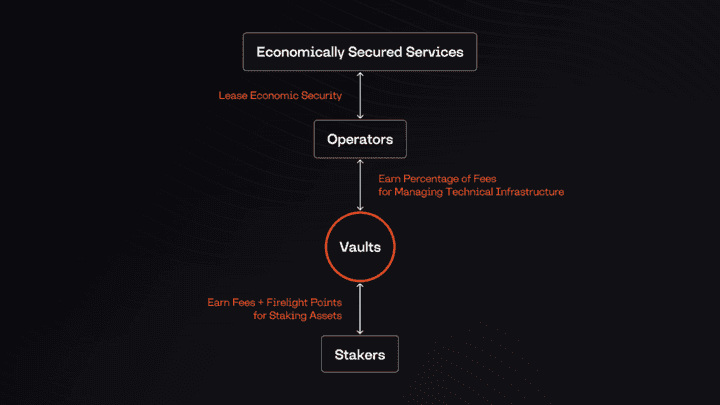 Economically Secured Services

Lease Economic Security

Operators

Earn Percentage of Fees for Managing Technical Infrastructure

Vaults

Earn Fees + Firelight Points for Staking Assets

Stakers